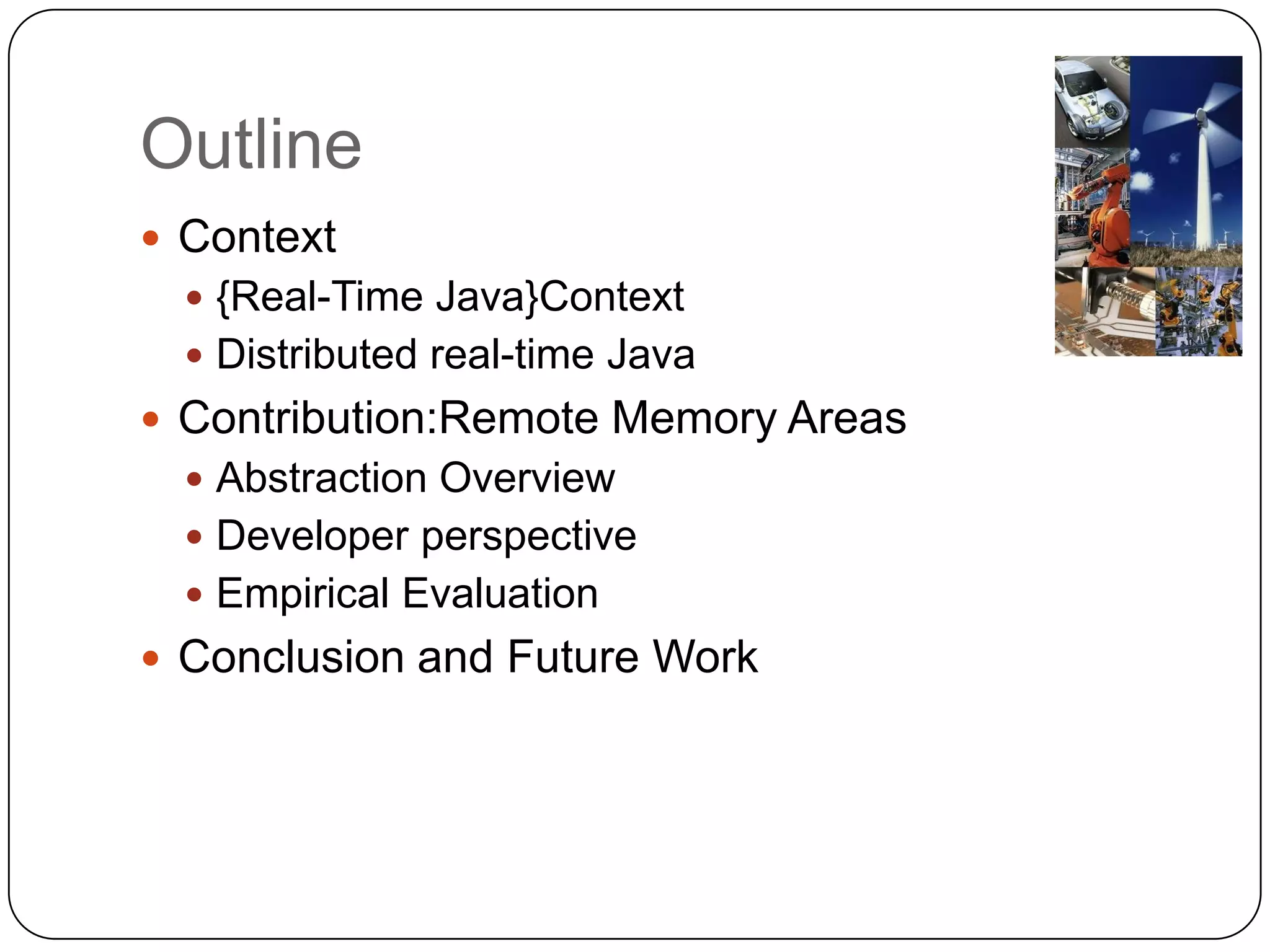 Outline

- Context
  - {Real-Time Java}Context
  - Distributed real-time Java
- Contribution:Remote Memory Areas
  - Abstraction Overview
  - Developer perspective
  - Empirical Evaluation
- Conclusion and Future Work